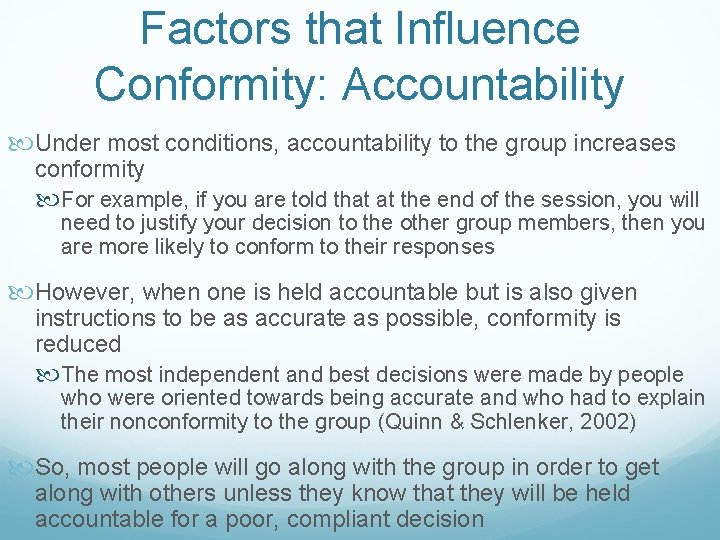 Factors that Influence Conformity: Accountability

Under most conditions, accountability to the group increases conformity

For example, if you are told that at the end of the session, you will need to justify your decision to the other group members, then you are more likely to conform to their responses

However, when one is held accountable but is also given instructions to be as accurate as possible, conformity is reduced

The most independent and best decisions were made by people who were oriented towards being accurate and who had to explain their nonconformity to the group (Quinn & Schlenker, 2002)

So, most people will go along with the group in order to get along with others unless they know that they will be held accountable for a poor, compliant decision